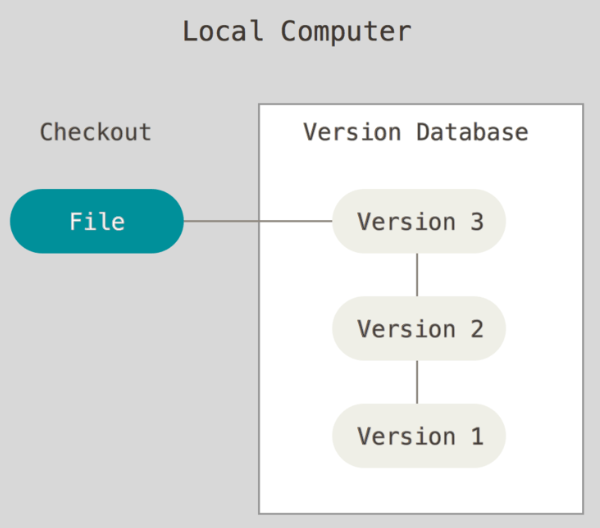 Local Computer

Checkout

File

Version Database

Version 3

Version 2

Version 1